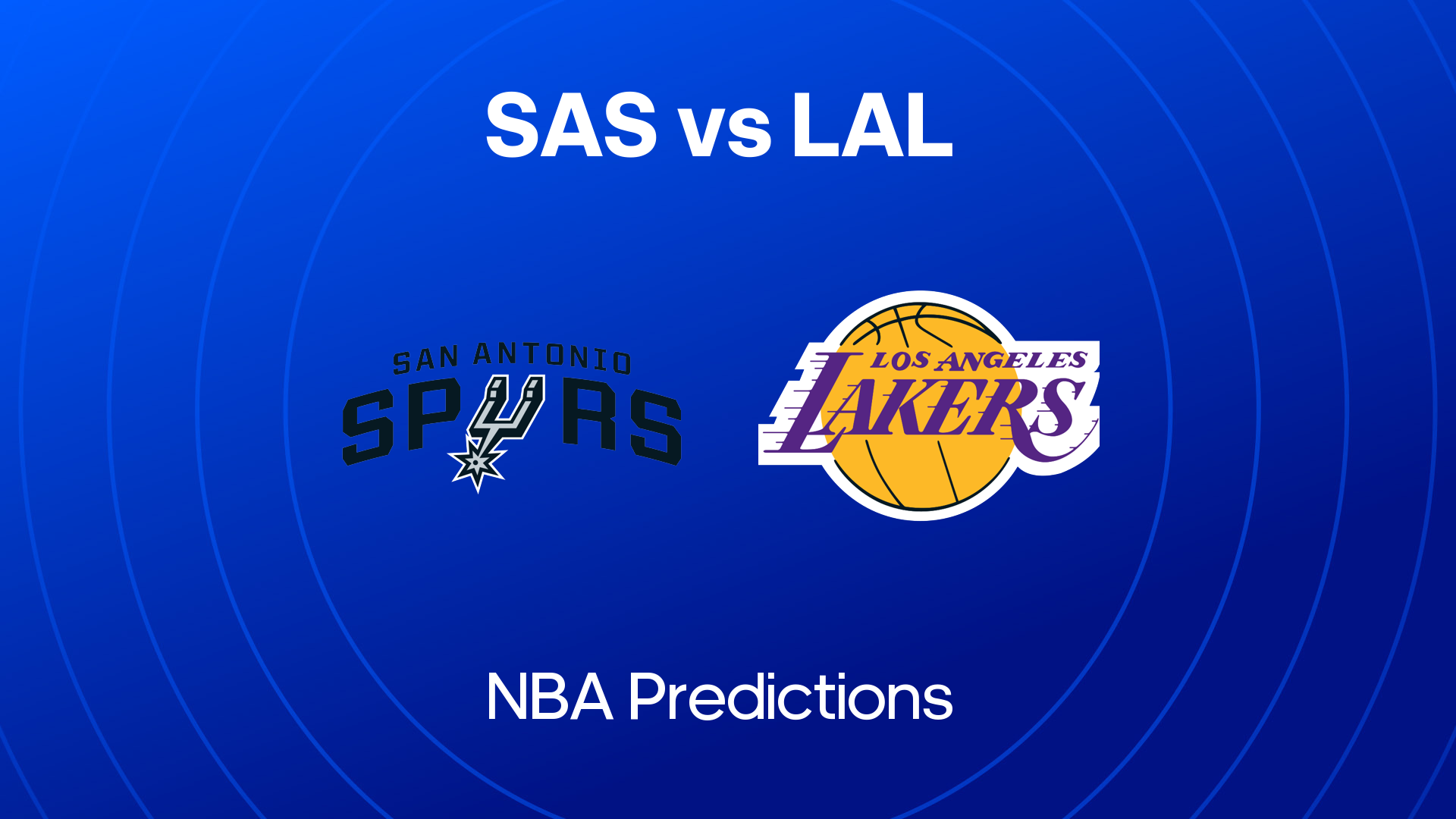 SAS vs LAL

SAN ANTONIO
SPURS

LOS ANGELES
LAKERS

NBA Predictions